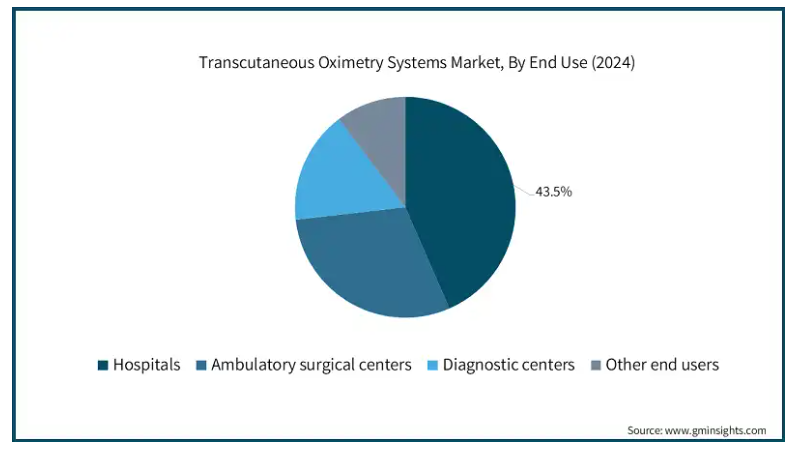 Transcutaneous Oximetry Systems Market, By End Use (2024)

43.5%

Hospitals
Ambulatory surgical centers
Diagnostic centers
Other end users

Source: www.gminsights.com